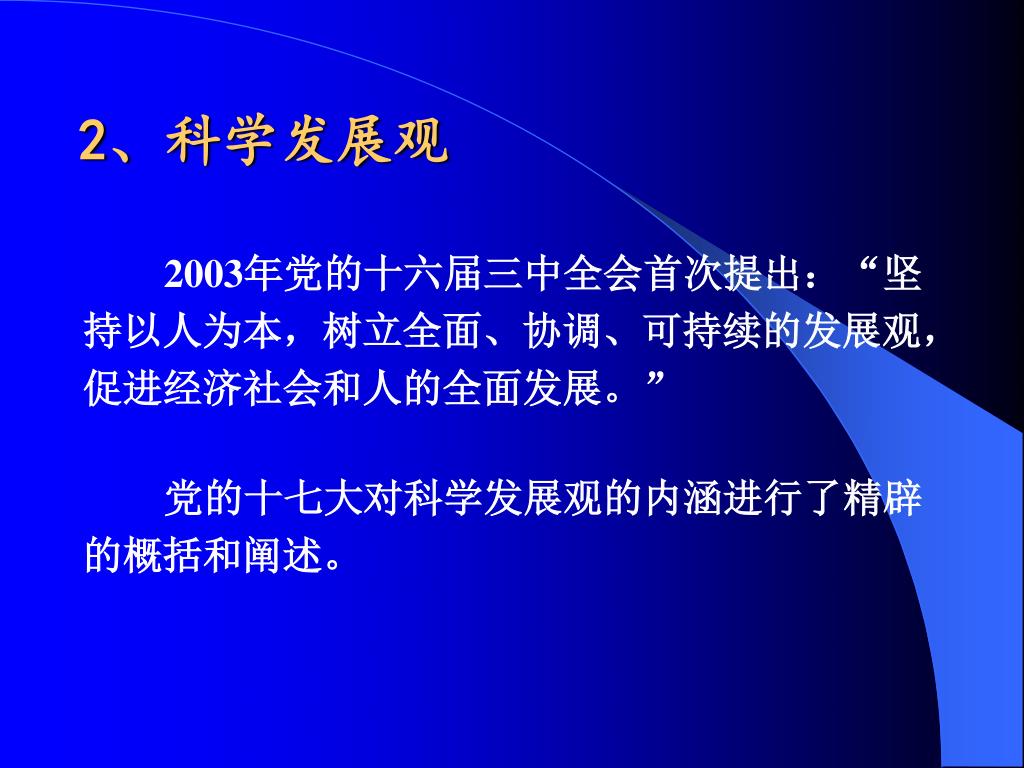 2、科学发展观

2003年党的十六届三中全会首次提出：“坚持以人为本，树立全面、协调、可持续的发展观，促进经济社会和人的全面发展。”

党的十七大对科学发展观的内涵进行了精辟的概括和阐述。